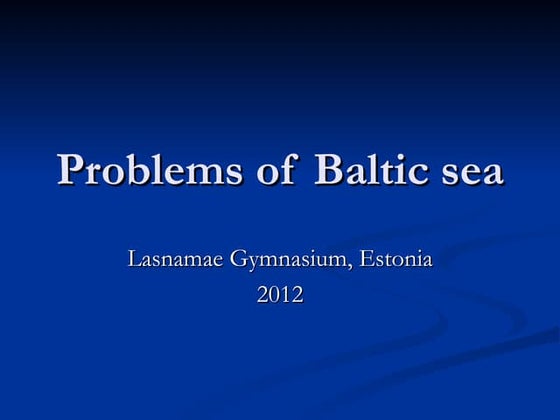 Problems of Baltic sea

Lasnamae Gymnasium, Estonia
2012